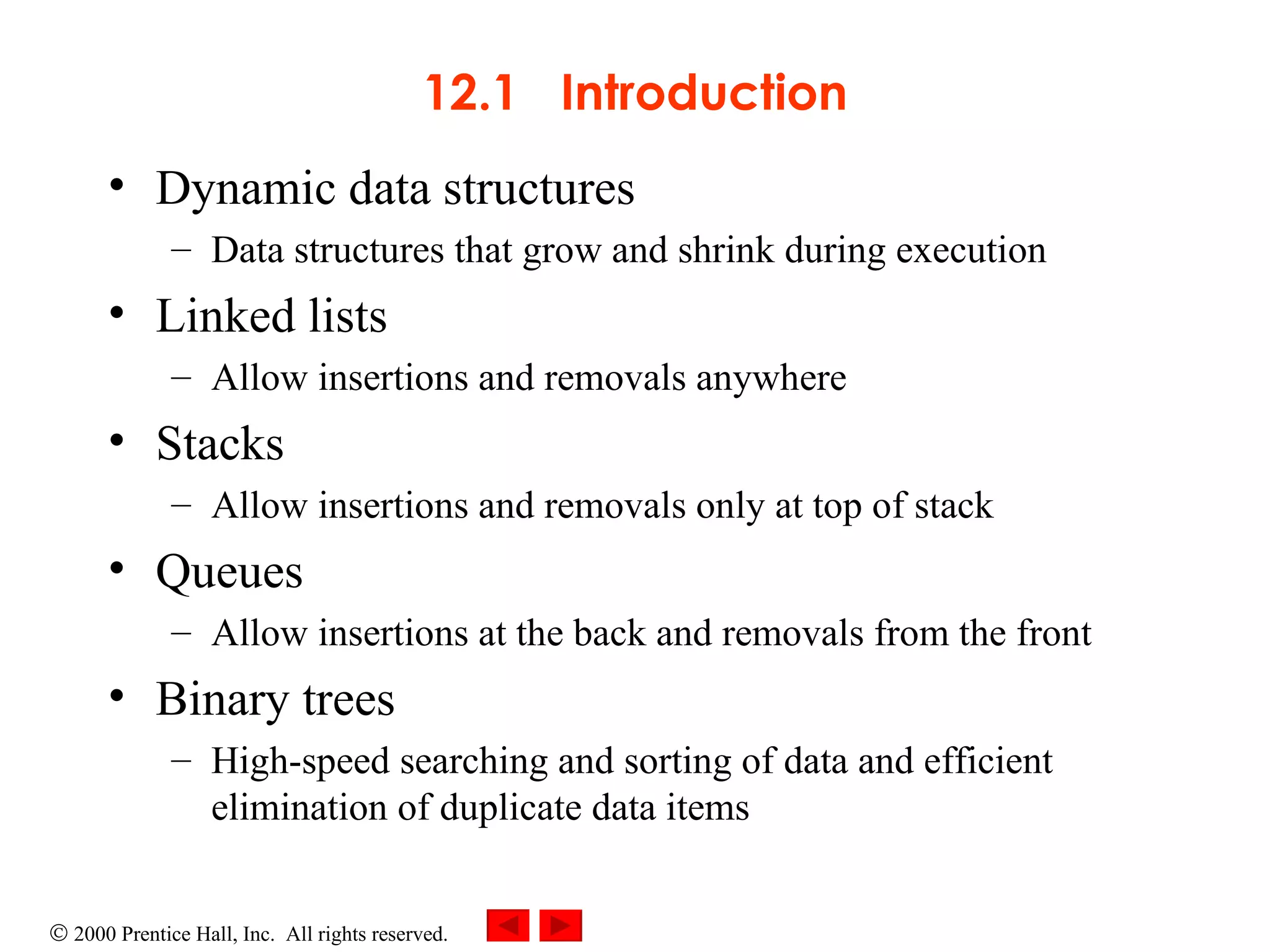 12.1 Introduction

• Dynamic data structures
– Data structures that grow and shrink during execution

• Linked lists
– Allow insertions and removals anywhere

• Stacks
– Allow insertions and removals only at top of stack

• Queues
– Allow insertions at the back and removals from the front

• Binary trees
– High-speed searching and sorting of data and efficient elimination of duplicate data items

© 2000 Prentice Hall, Inc. All rights reserved.